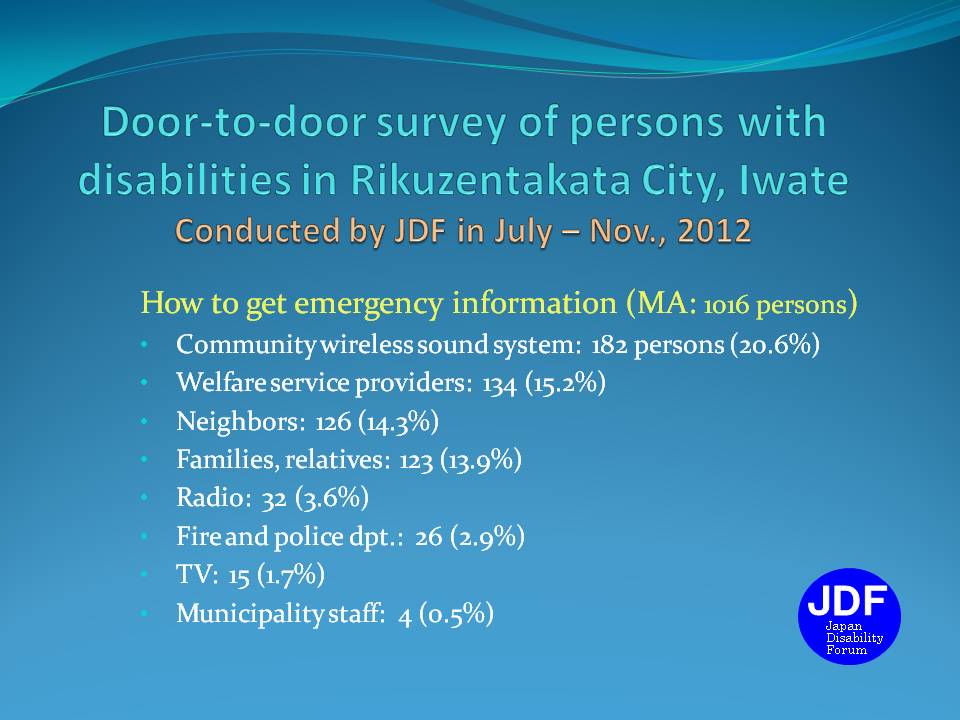 Door-to-door survey of persons with disabilities in Rikuzentakata City, Iwate
Conducted by JDF in July – Nov., 2012

How to get emergency information (MA: 1016 persons)
• Community wireless sound system: 182 persons (20.6%)
• Welfare service providers: 134 (15.2%)
• Neighbors: 126 (14.3%)
• Families, relatives: 123 (13.9%)
• Radio: 32 (3.6%)
• Fire and police dpt.: 26 (2.9%)
• TV: 15 (1.7%)
• Municipality staff: 4 (0.5%)

JDF
Japan Disability Forum